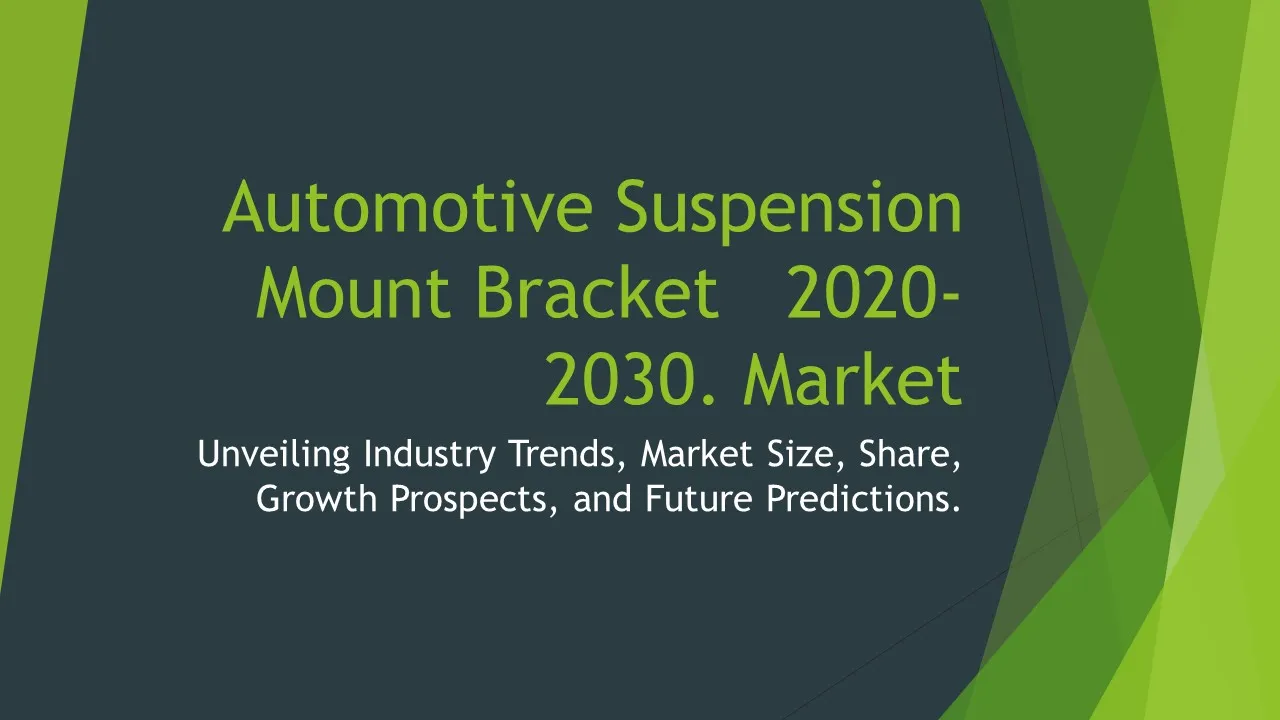 Automotive Suspension Mount Bracket 2020-2030. Market

Unveiling Industry Trends, Market Size, Share, Growth Prospects, and Future Predictions.